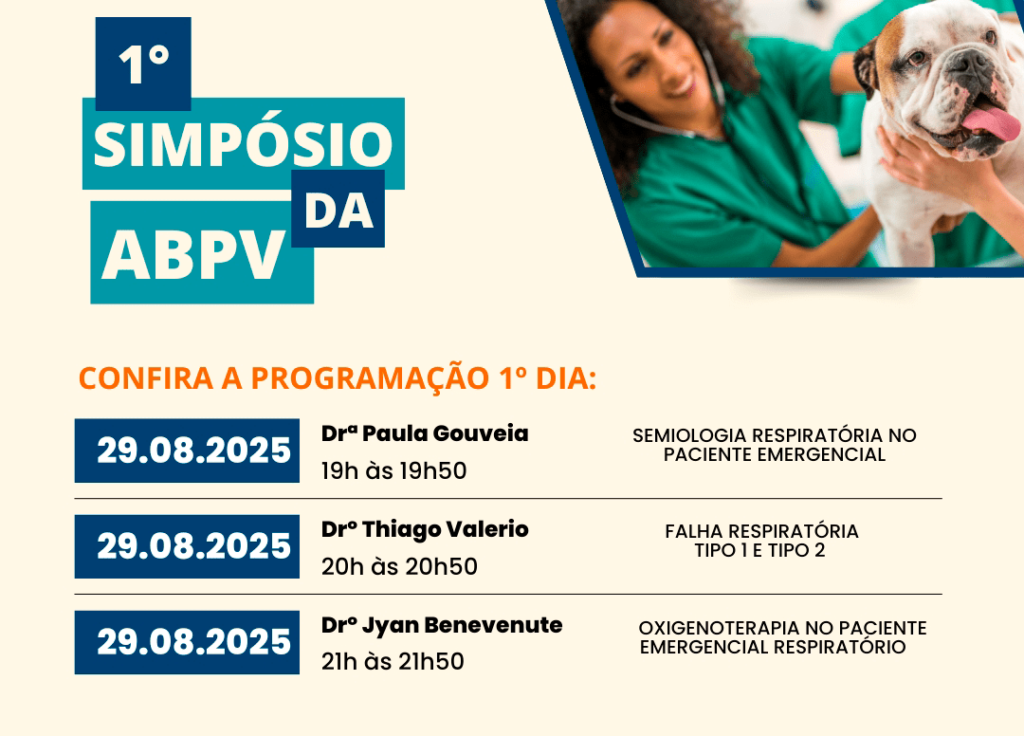 1º SIMPÓSIO DA ABPV

CONFIRA A PROGRAMAÇÃO 1º DIA:

29.08.2025
Drª Paula Gouveia
19h às 19h50
SEMIOLOGIA RESPIRATÓRIA NO PACIENTE EMERGENCIAL

29.08.2025
Drº Thiago Valerio
20h às 20h50
FALHA RESPIRATÓRIA TIPO 1 E TIPO 2

29.08.2025
Drº Jyan Benevenute
21h às 21h50
OXIGENOTERAPIA NO PACIENTE EMERGENCIAL RESPIRATÓRIO